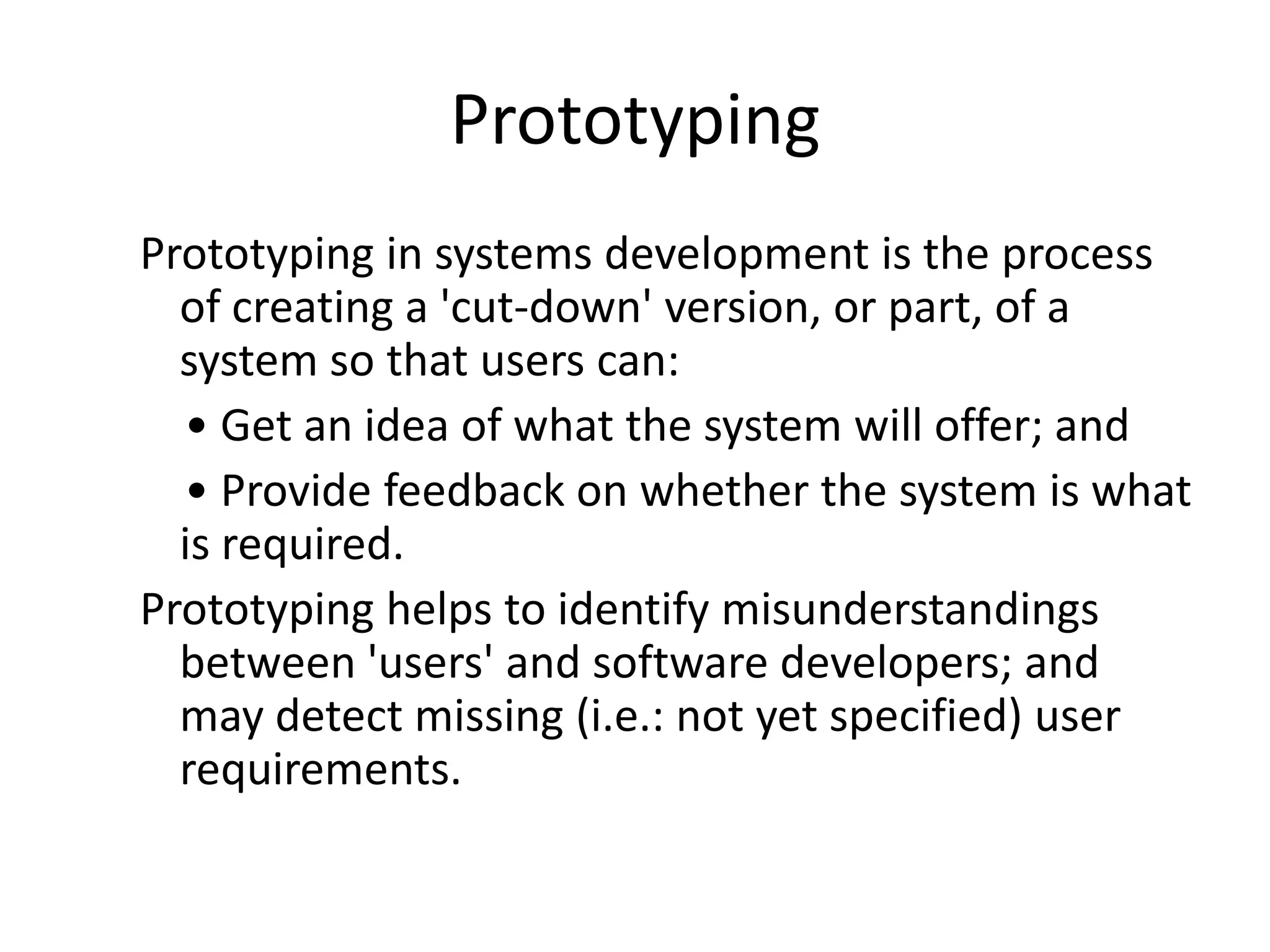 Prototyping

Prototyping in systems development is the process of creating a 'cut-down' version, or part, of a system so that users can:

• Get an idea of what the system will offer; and

• Provide feedback on whether the system is what is required.

Prototyping helps to identify misunderstandings between 'users' and software developers; and may detect missing (i.e.: not yet specified) user requirements.